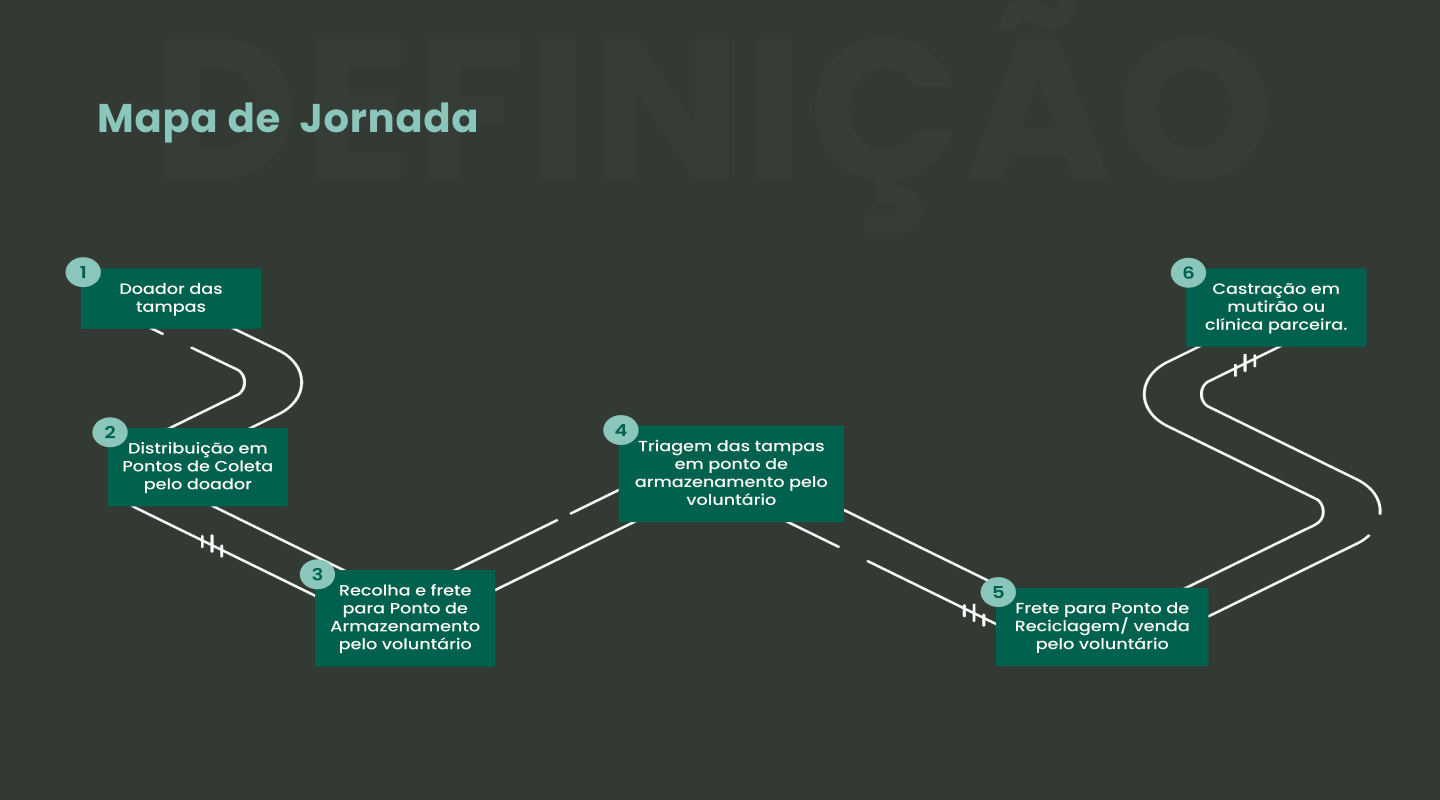 DEFINIÇÃO

Mapa de Jornada

1
Doador das tampas

2
Distribuição em Pontos de Coleta pelo doador

3
Recolha e frete para Ponto de Armazenamento pelo voluntário

4
Triagem das tampas em ponto de armazenamento pelo voluntário

5
Frete para Ponto de Reciclagem/ venda pelo voluntário

6
Castração em mutirão ou clínica parceira.